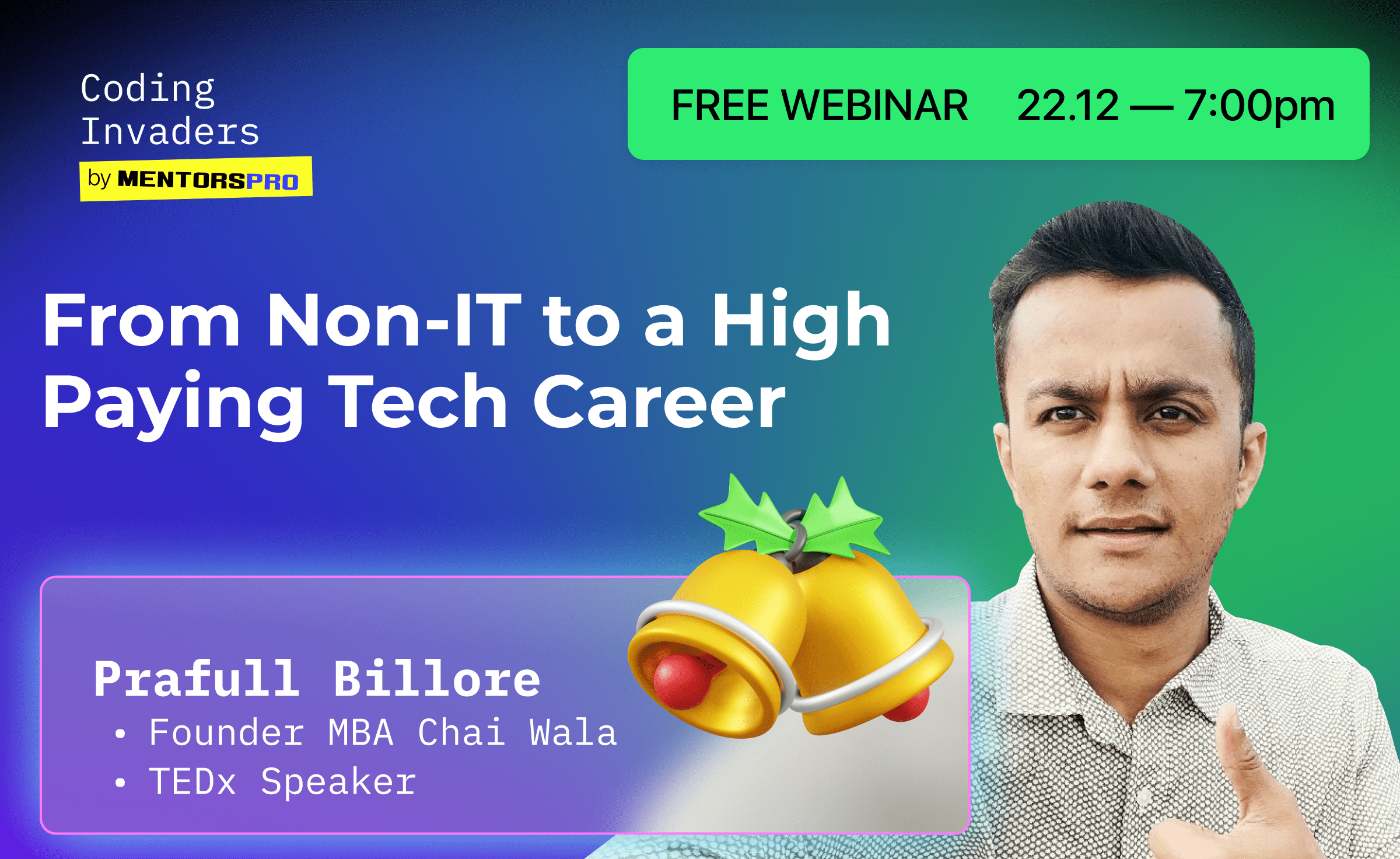 Coding Invaders
by MENTORSPRO

FREE WEBINAR 22.12 — 7:00pm

From Non-IT to a High Paying Tech Career

Prafull Billore
• Founder MBA Chai Wala
• TEDx Speaker